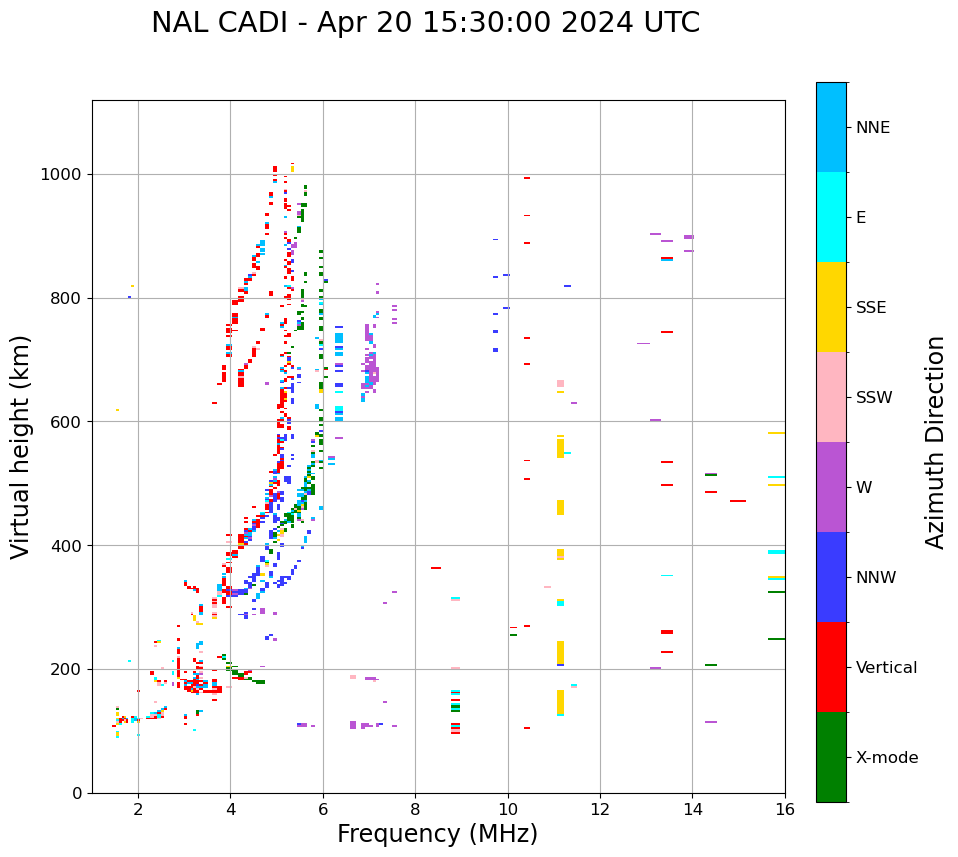 NAL CADI - Apr 20 15:30:00 2024 UTC

Virtual height (km)

1000
800
600
400
200
0

2
4
6
8
10
12
14
16

Frequency (MHz)

NNE
E
SSE
SSW
W
NNW
Vertical
X-mode

Azimuth Direction